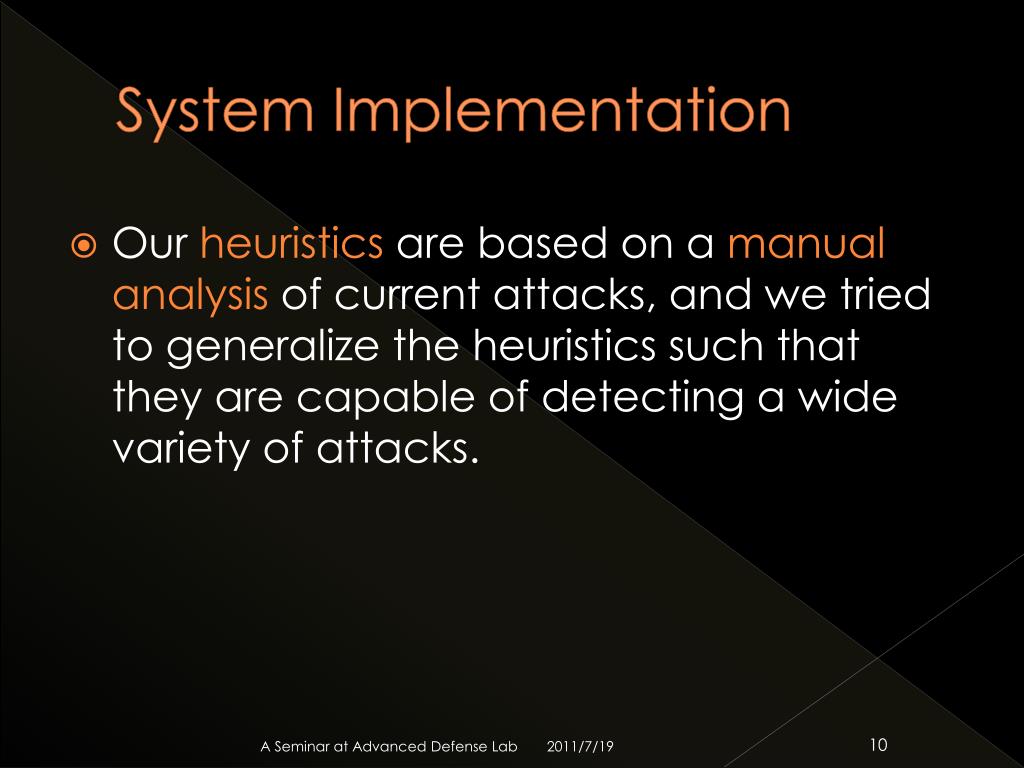 System Implementation

Our heuristics are based on a manual analysis of current attacks, and we tried to generalize the heuristics such that they are capable of detecting a wide variety of attacks.

A Seminar at Advanced Defense Lab 2011/7/19 10